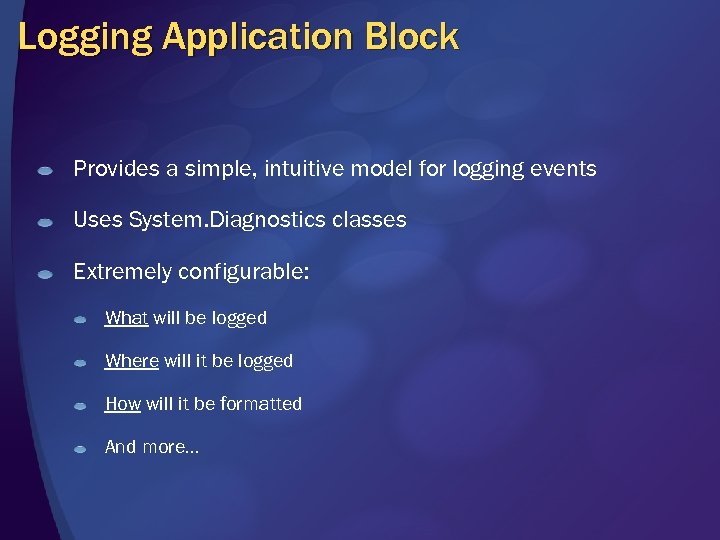 Logging Application Block

Provides a simple, intuitive model for logging events

Uses System.Diagnostics classes

Extremely configurable:

What will be logged

Where will it be logged

How will it be formatted

And more…